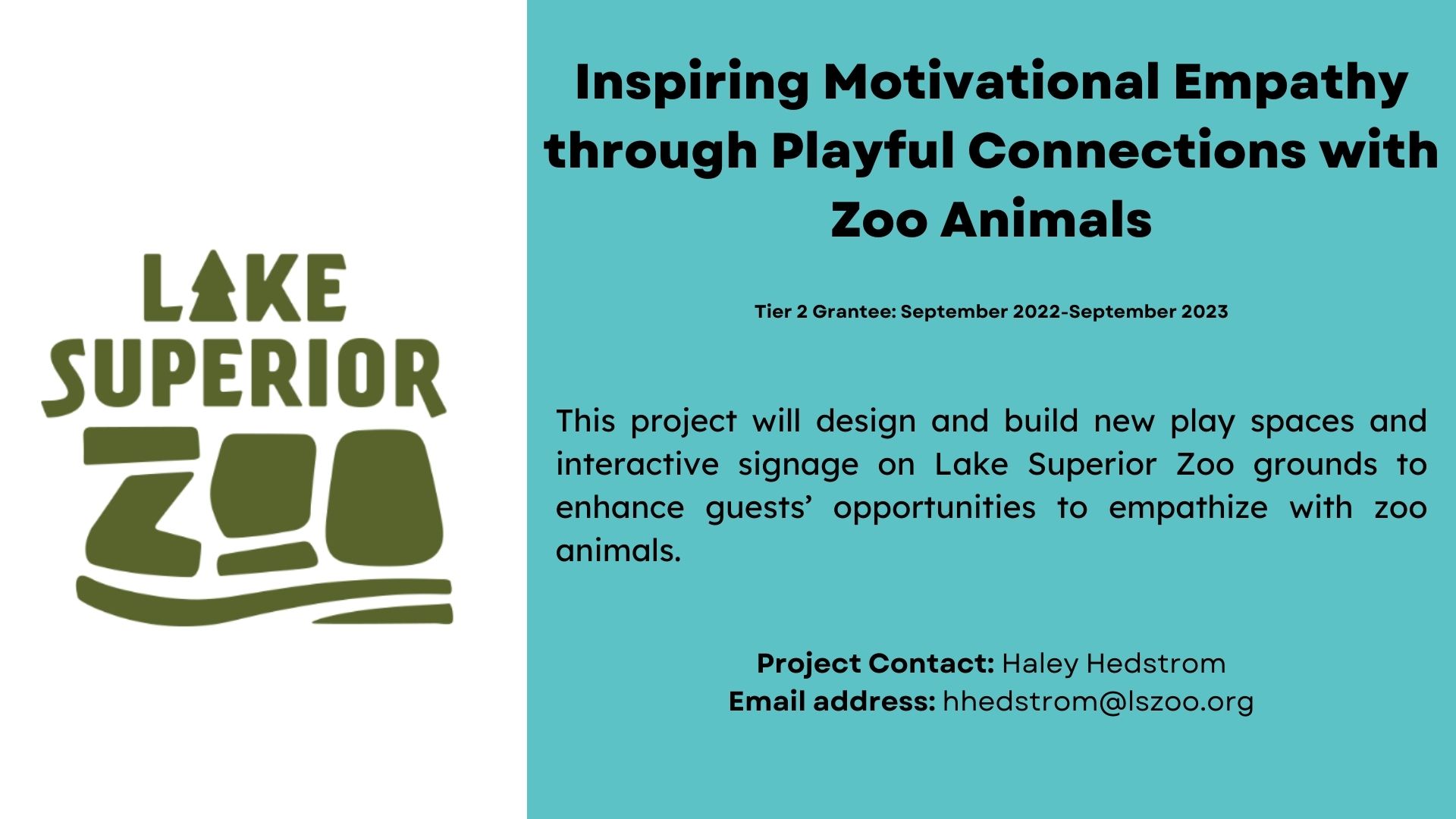 LAKE SUPERIOR ZOO

Inspiring Motivational Empathy through Playful Connections with Zoo Animals

Tier 2 Grantee: September 2022-September 2023

This project will design and build new play spaces and interactive signage on Lake Superior Zoo grounds to enhance guests' opportunities to empathize with zoo animals.

Project Contact: Haley Hedstrom
Email address: hhedstrom@lszoo.org